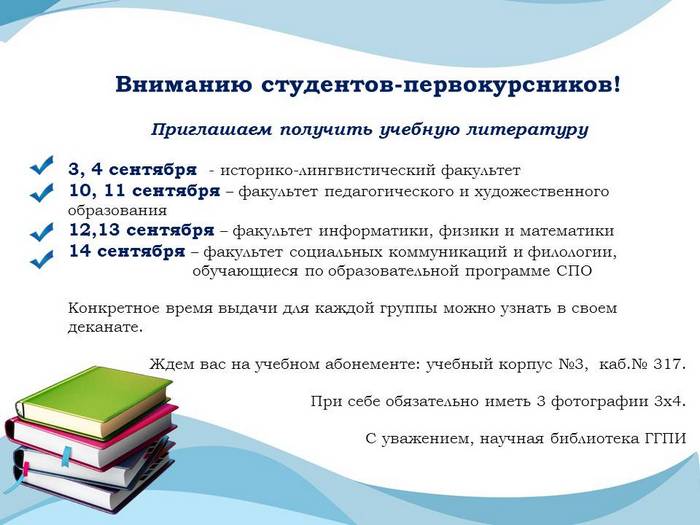 Вниманию студентов-первокурсников!

Приглашаем получить учебную литературу

3, 4 сентября - историко-лингвистический факультет
10, 11 сентября – факультет педагогического и художественного образования
12,13 сентября – факультет информатики, физики и математики
14 сентября – факультет социальных коммуникаций и филологии, обучающиеся по образовательной программе СПО

Конкретное время выдачи для каждой группы можно узнать в своем деканате.

Ждем вас на учебном абонементе: учебный корпус №3, каб.№ 317.

При себе обязательно иметь 3 фотографии 3х4.

С уважением, научная библиотека ГГПИ